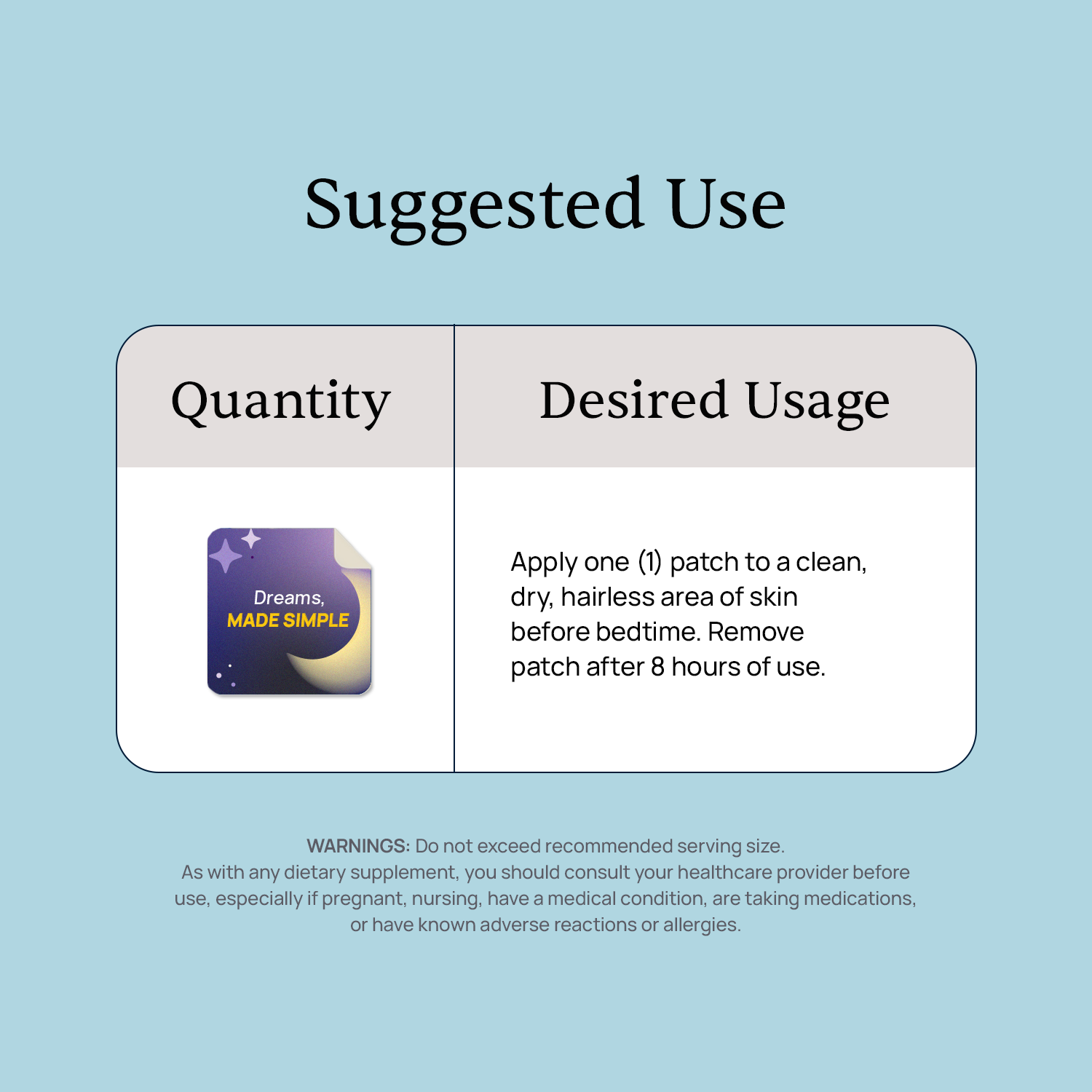 Suggested Use

| Quantity | Desired Usage |
|---|---|
| Dreams, MADE SIMPLE | Apply one (1) patch to a clean, dry, hairless area of skin before bedtime. Remove patch after 8 hours of use. |

WARNINGS: Do not exceed recommended serving size.
As with any dietary supplement, you should consult your healthcare provider before use, especially if pregnant, nursing, have a medical condition, are taking medications, or have known adverse reactions or allergies.